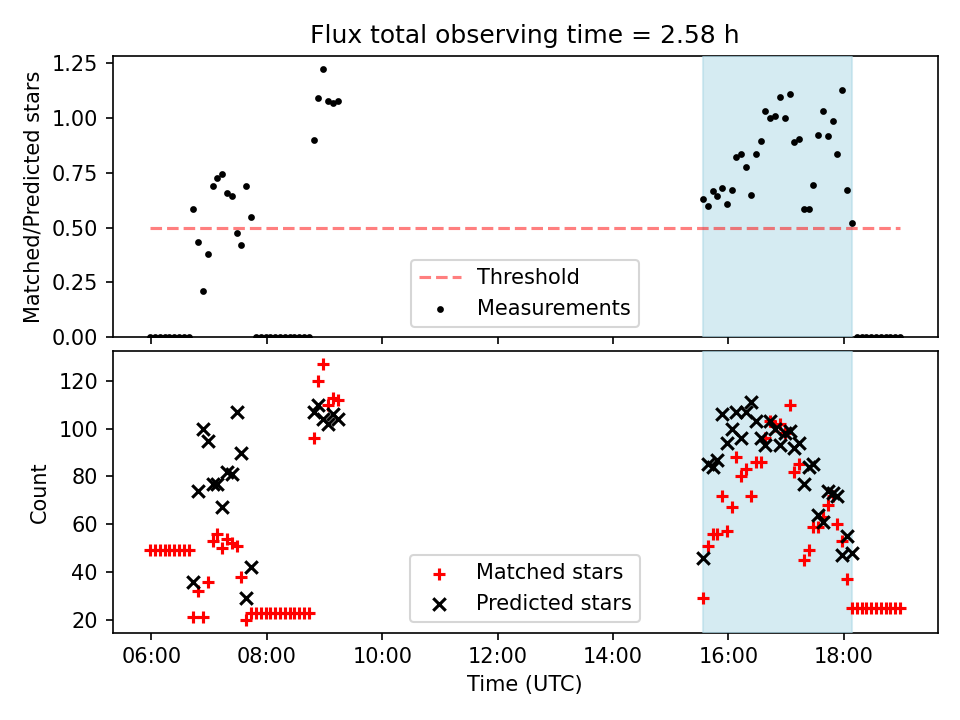 Flux total observing time = 2.58 h

Matched/Predicted stars

1.25
1.00
0.75
0.50
0.25
0.00

Threshold
Measurements

Count

120
100
80
60
40
20

Matched stars
Predicted stars

06:00
08:00
10:00
12:00
14:00
16:00
18:00

Time (UTC)